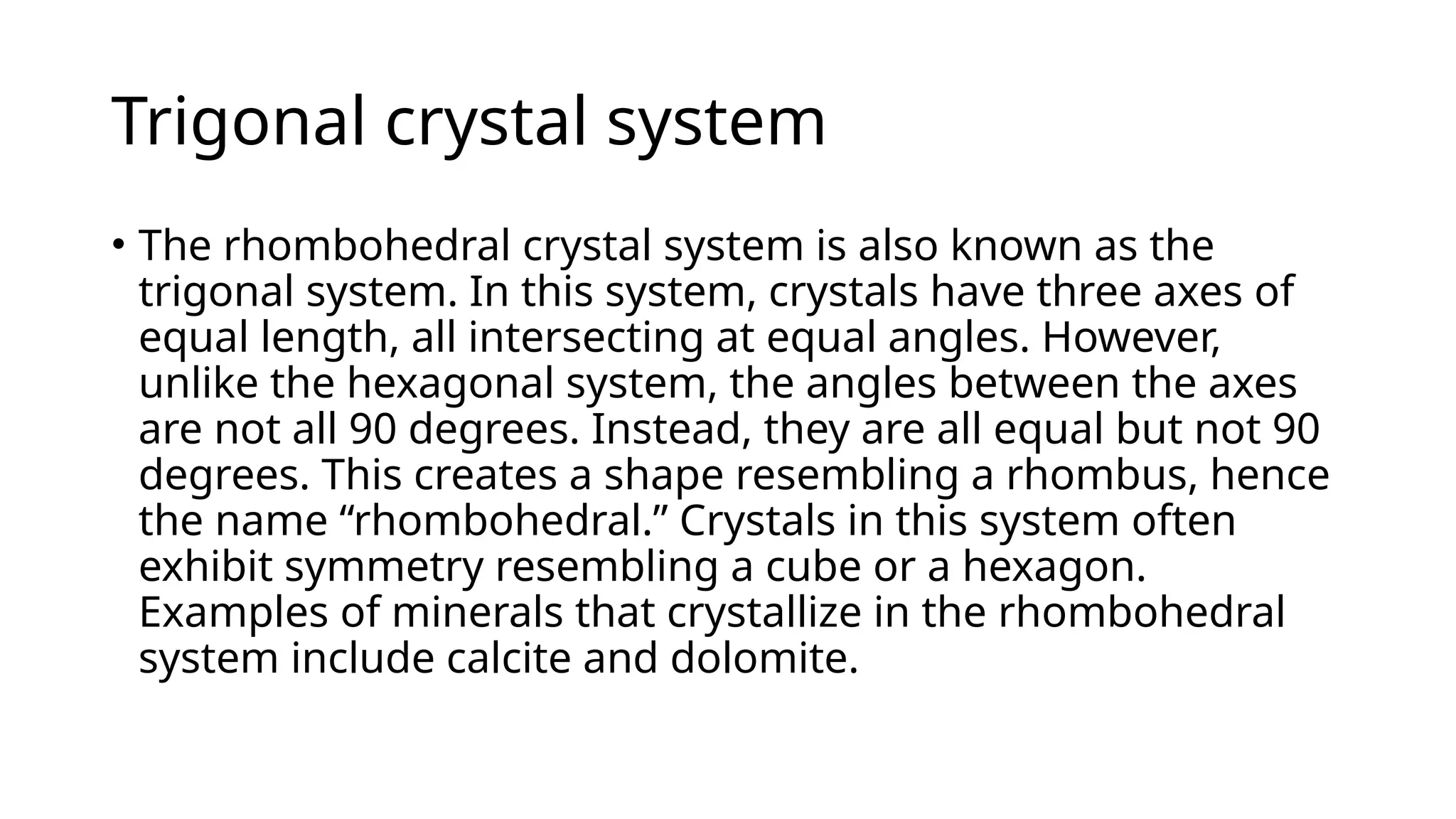 Trigonal crystal system

• The rhombohedral crystal system is also known as the trigonal system. In this system, crystals have three axes of equal length, all intersecting at equal angles. However, unlike the hexagonal system, the angles between the axes are not all 90 degrees. Instead, they are all equal but not 90 degrees. This creates a shape resembling a rhombus, hence the name “rhombohedral.” Crystals in this system often exhibit symmetry resembling a cube or a hexagon. Examples of minerals that crystallize in the rhombohedral system include calcite and dolomite.